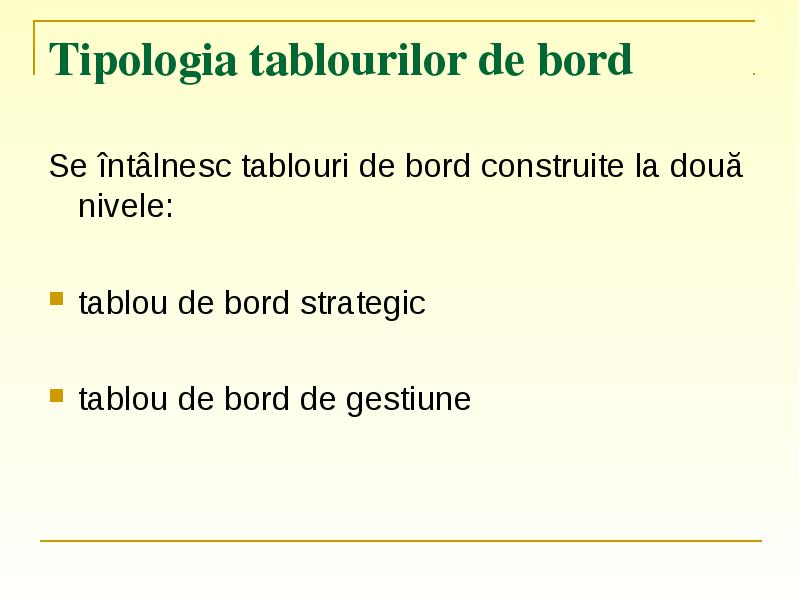 Tipologia tablourilor de bord

Se întâlnesc tablouri de bord construite la două nivele:

tablou de bord strategic

tablou de bord de gestiune